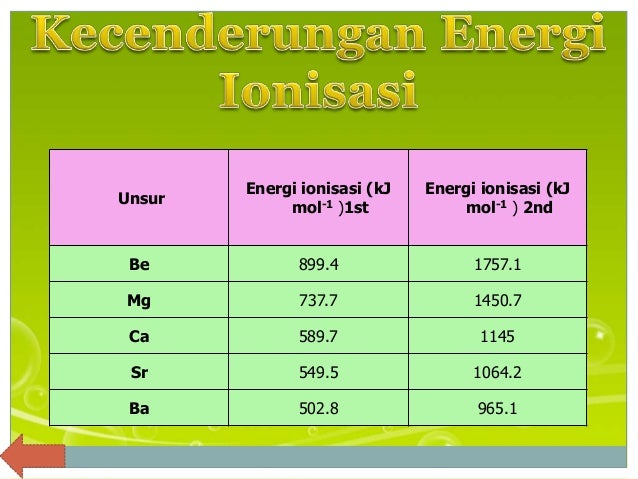 Kecenderungan Energi Ionisasi

| Unsur | Energi ionisasi (kJ mol$^{-1}$ )1st | Energi ionisasi (kJ mol$^{-1}$ ) 2nd |
|---|---|---|
| Be | 899.4 | 1757.1 |
| Mg | 737.7 | 1450.7 |
| Ca | 589.7 | 1145 |
| Sr | 549.5 | 1064.2 |
| Ba | 502.8 | 965.1 |